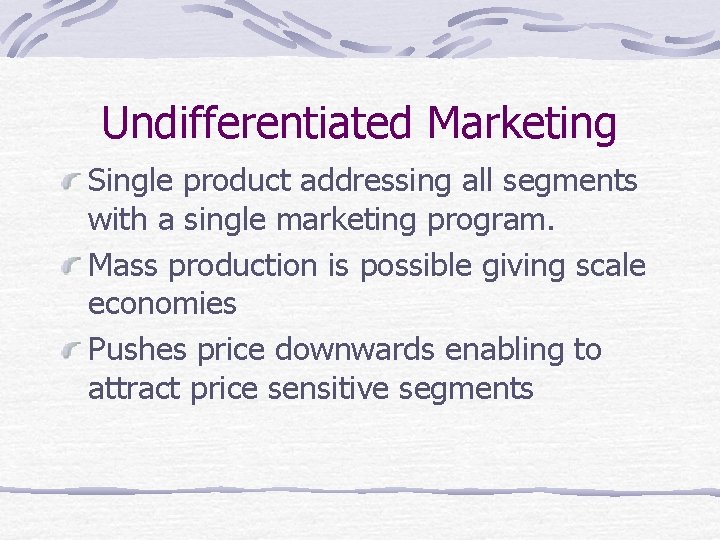 Undifferentiated Marketing

Single product addressing all segments with a single marketing program.

Mass production is possible giving scale economies

Pushes price downwards enabling to attract price sensitive segments